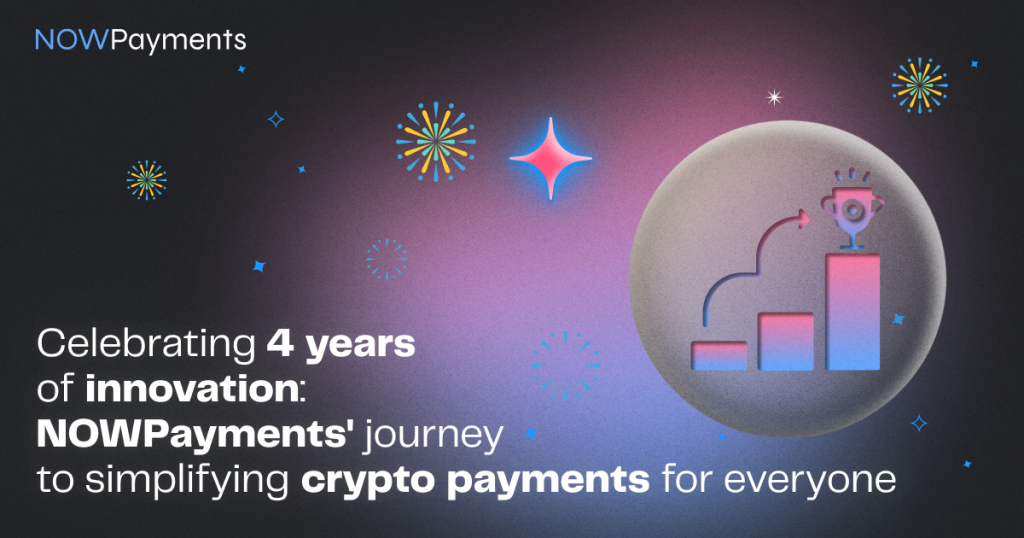 NOWPayments

Celebrating 4 years of innovation: NOWPayments' journey to simplifying crypto payments for everyone